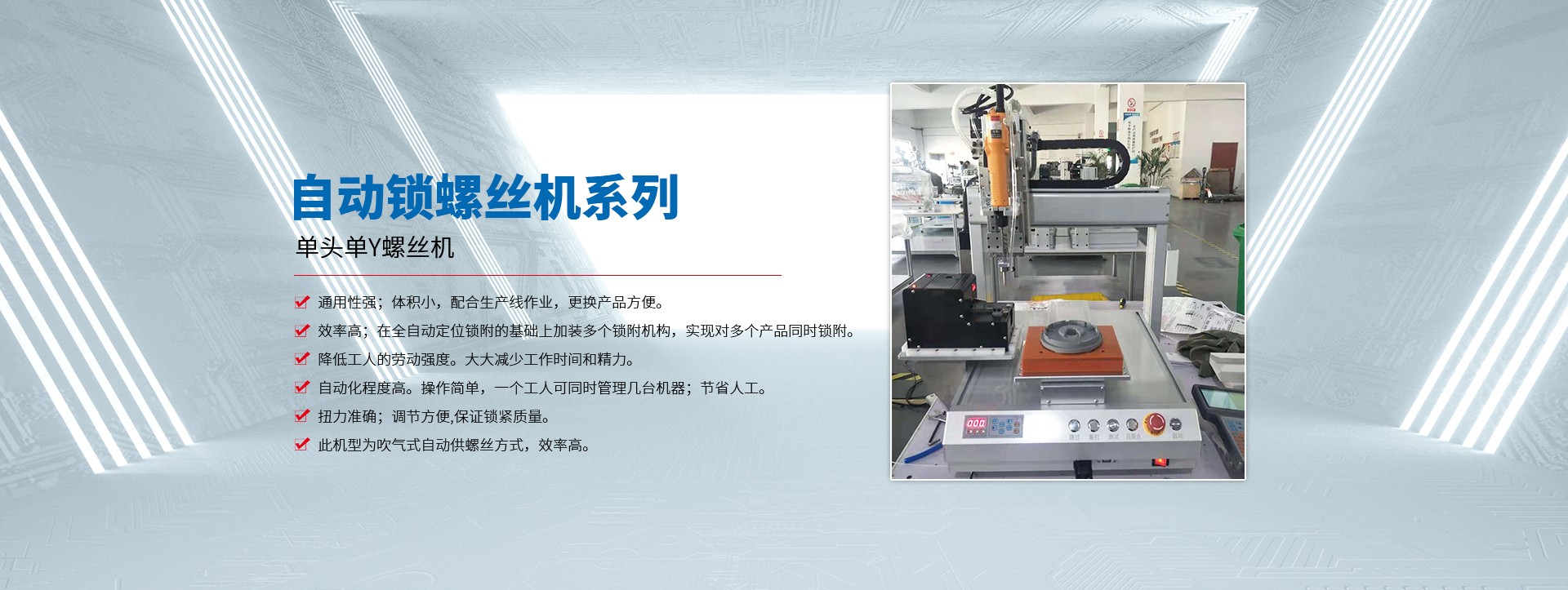 自动锁螺丝机系列

单头单Y螺丝机

通用性强；体积小，配合生产线作业，更换产品方便。

效率高；在全自动定位锁附的基础上加装多个锁附机构，实现对多个产品同时锁附。

降低工人的劳动强度。大大减少工作时间和精力。

自动化程度高。操作简单，一个工人可同时管理几台机器；节省人工。

扭力准确；调节方便,保证锁紧质量。

此机型为吹气式自动供螺丝方式，效率高。